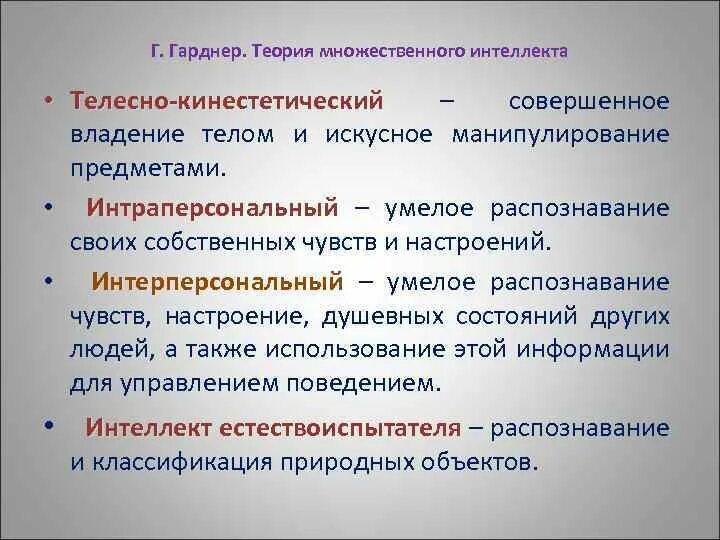 Г. Гарднер. Теория множественного интеллекта

• Телесно-кинестетический – совершенное владение телом и искусное манипулирование предметами.

• Интраперсональный – умелое распознавание своих собственных чувств и настроений.

• Интерперсональный – умелое распознавание чувств, настроение, душевных состояний других людей, а также использование этой информации для управлением поведением.

• Интеллект естествоиспытателя – распознавание и классификация природных объектов.